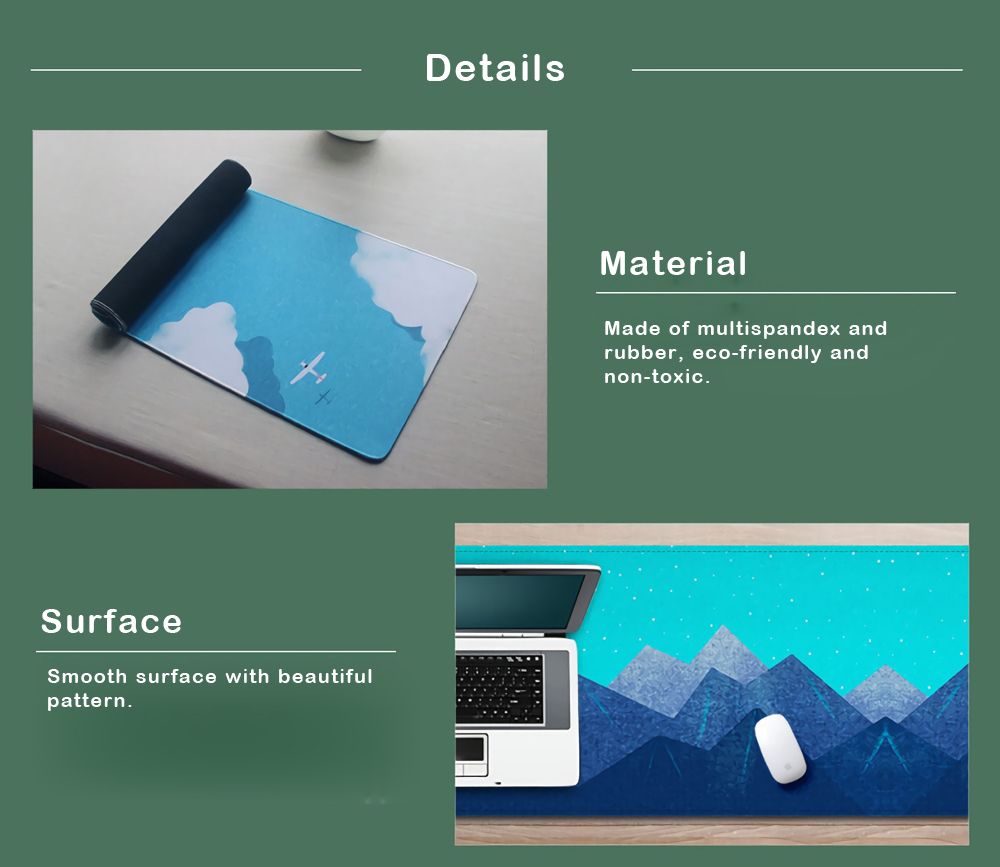 Details

Material

Made of multispandex and rubber, eco-friendly and non-toxic.

Surface

Smooth surface with beautiful pattern.